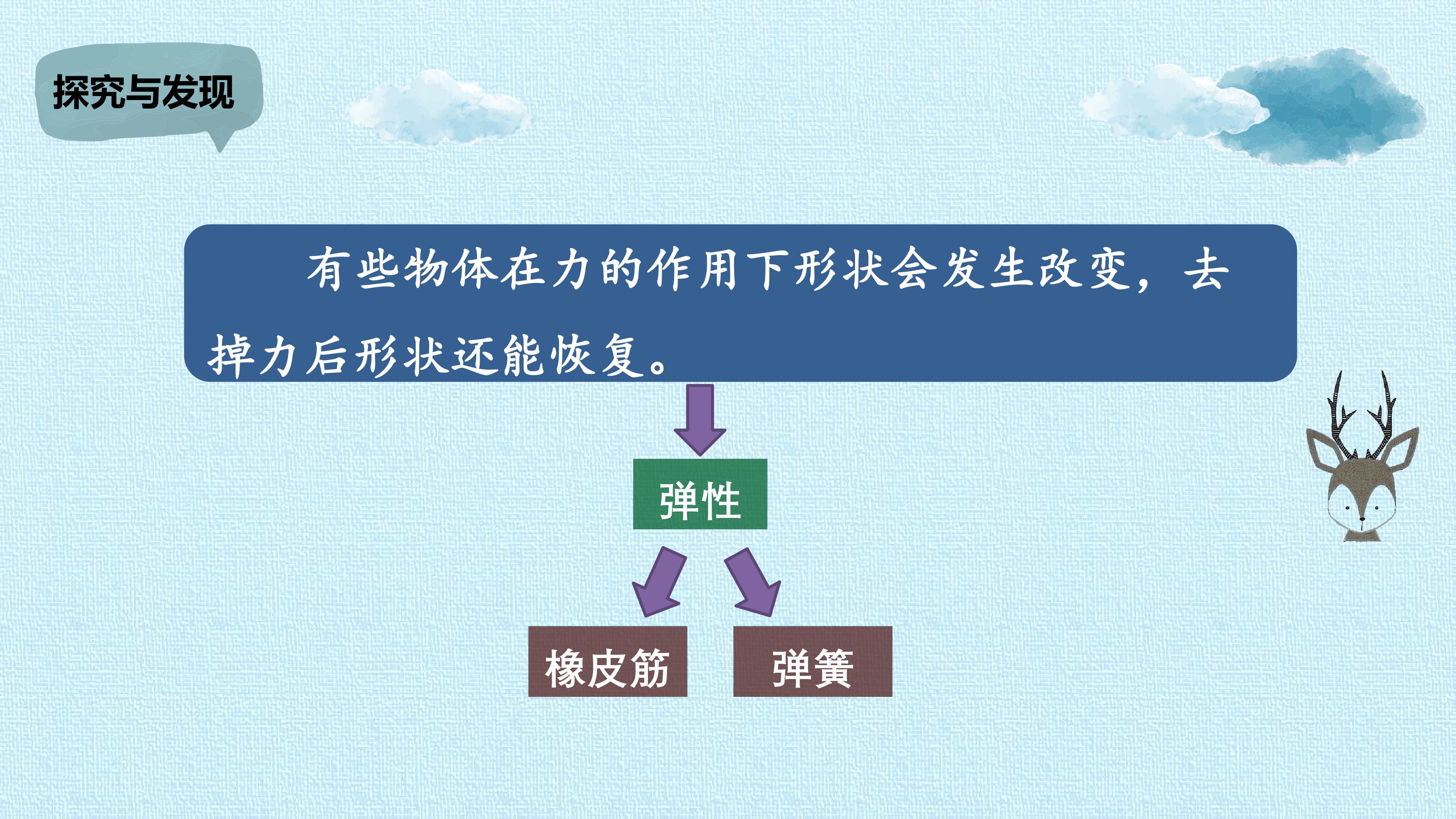 探究与发现

有些物体在力的作用下形状会发生改变，去掉力后形状还能恢复。

弹性

橡皮筋

弹簧